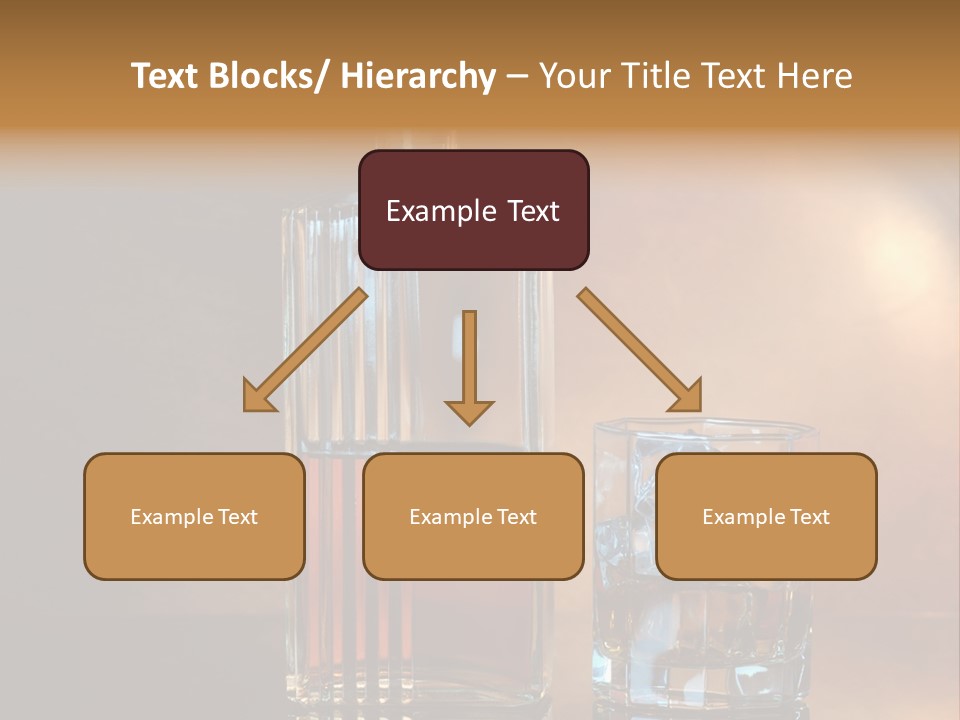 Text Blocks/ Hierarchy – Your Title Text Here

Example Text

Example Text

Example Text

Example Text